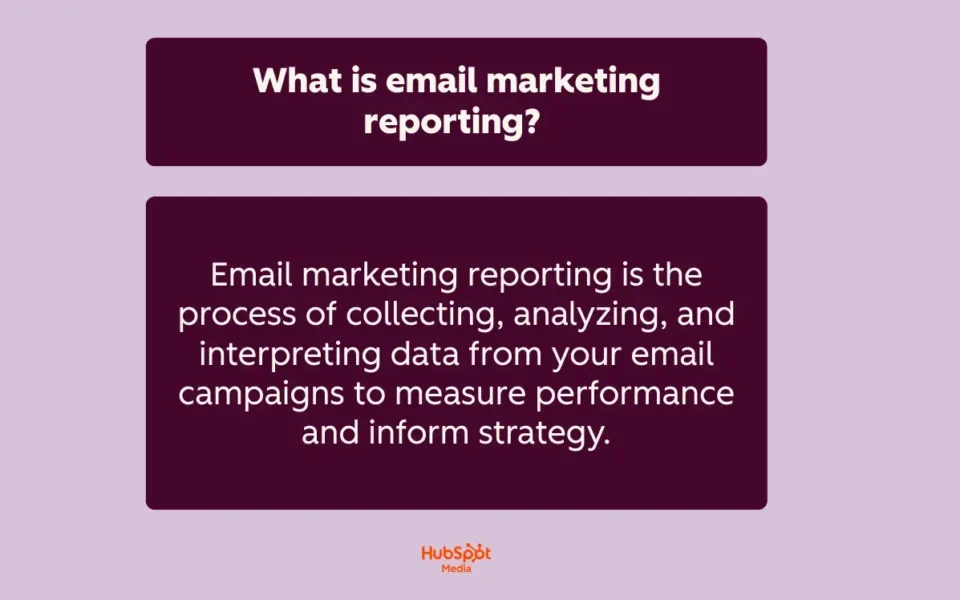 What is email marketing reporting?

Email marketing reporting is the process of collecting, analyzing, and interpreting data from your email campaigns to measure performance and inform strategy.

HubSpot Media